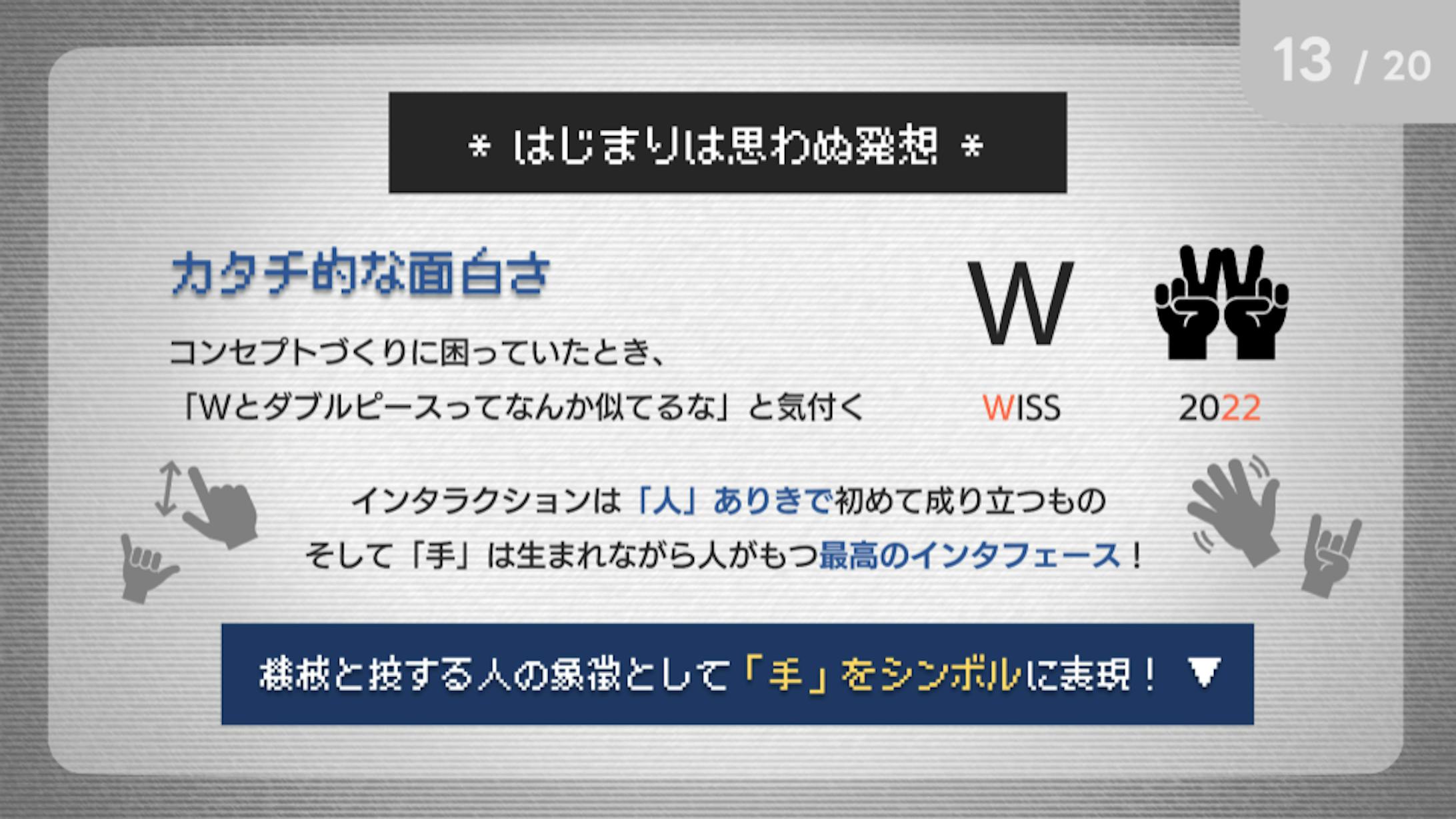 13 / 20

＊ はじまりは思わぬ発想 ＊

カタチ的な面白さ

コンセプトづくりに困っていたとき、
「Wとダブルピースってなんか似てるな」と気付く

W

WISS

2022

インタラクションは「人」ありきで初めて成り立つもの
そして「手」は生まれながら人がもつ最高のインタフェース！

機械と接する人の象徴として「手」をシンボルに表現！ ▼